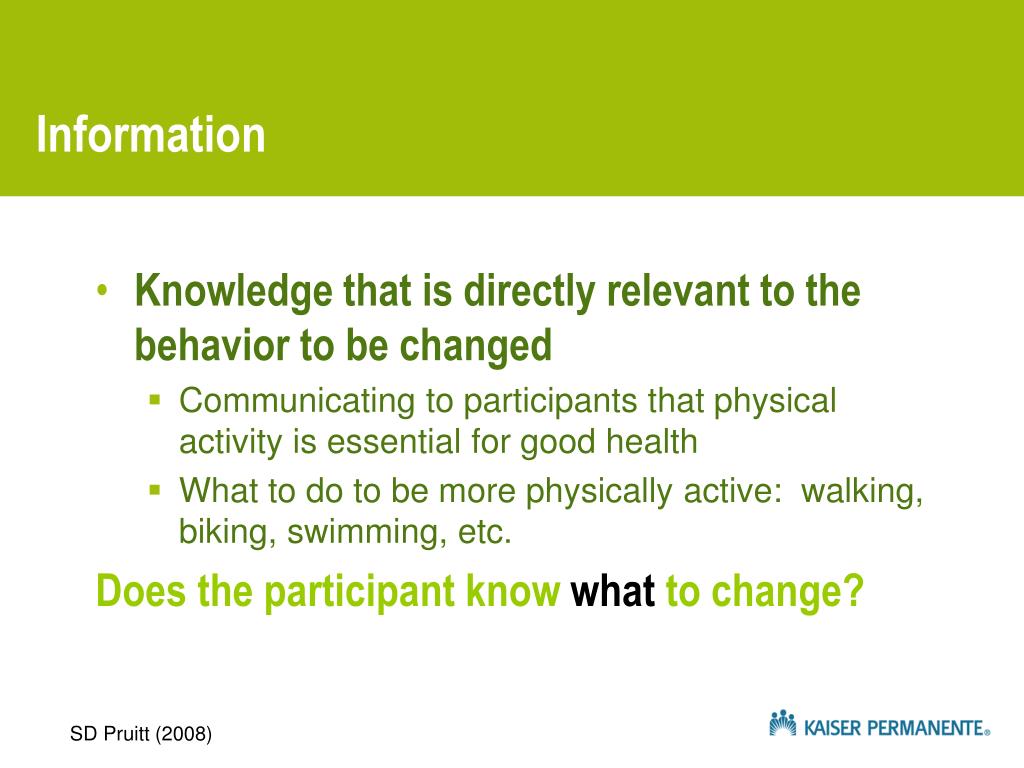 Information

• Knowledge that is directly relevant to the behavior to be changed
 ▪ Communicating to participants that physical activity is essential for good health
 ▪ What to do to be more physically active: walking, biking, swimming, etc.

Does the participant know what to change?

SD Pruitt (2008)

KAISER PERMANENTE®